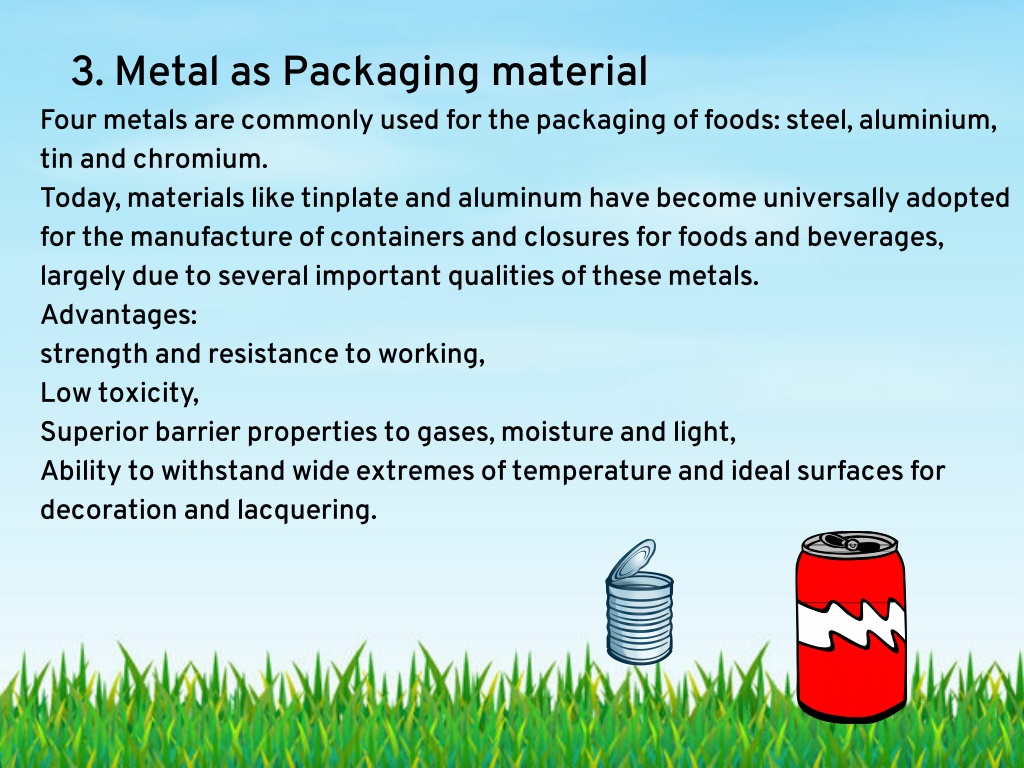 3. Metal as Packaging material

Four metals are commonly used for the packaging of foods: steel, aluminium, tin and chromium.

Today, materials like tinplate and aluminum have become universally adopted for the manufacture of containers and closures for foods and beverages, largely due to several important qualities of these metals.

Advantages:

strength and resistance to working,

Low toxicity,

Superior barrier properties to gases, moisture and light,

Ability to withstand wide extremes of temperature and ideal surfaces for decoration and lacquering.